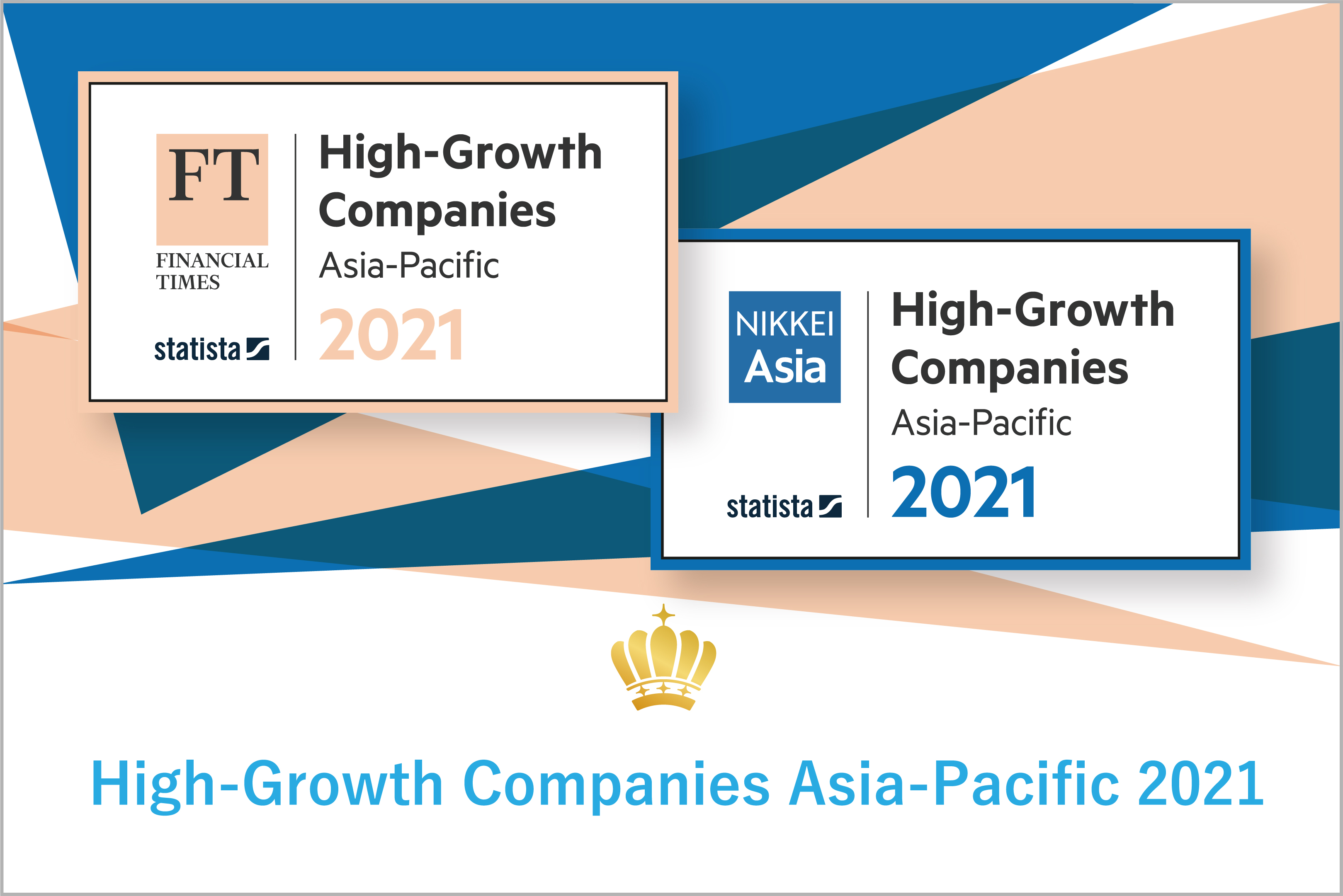 FT
FINANCIAL TIMES
statista

High-Growth Companies
Asia-Pacific
2021

NIKKEI Asia
statista

High-Growth Companies
Asia-Pacific
2021

High-Growth Companies Asia-Pacific 2021